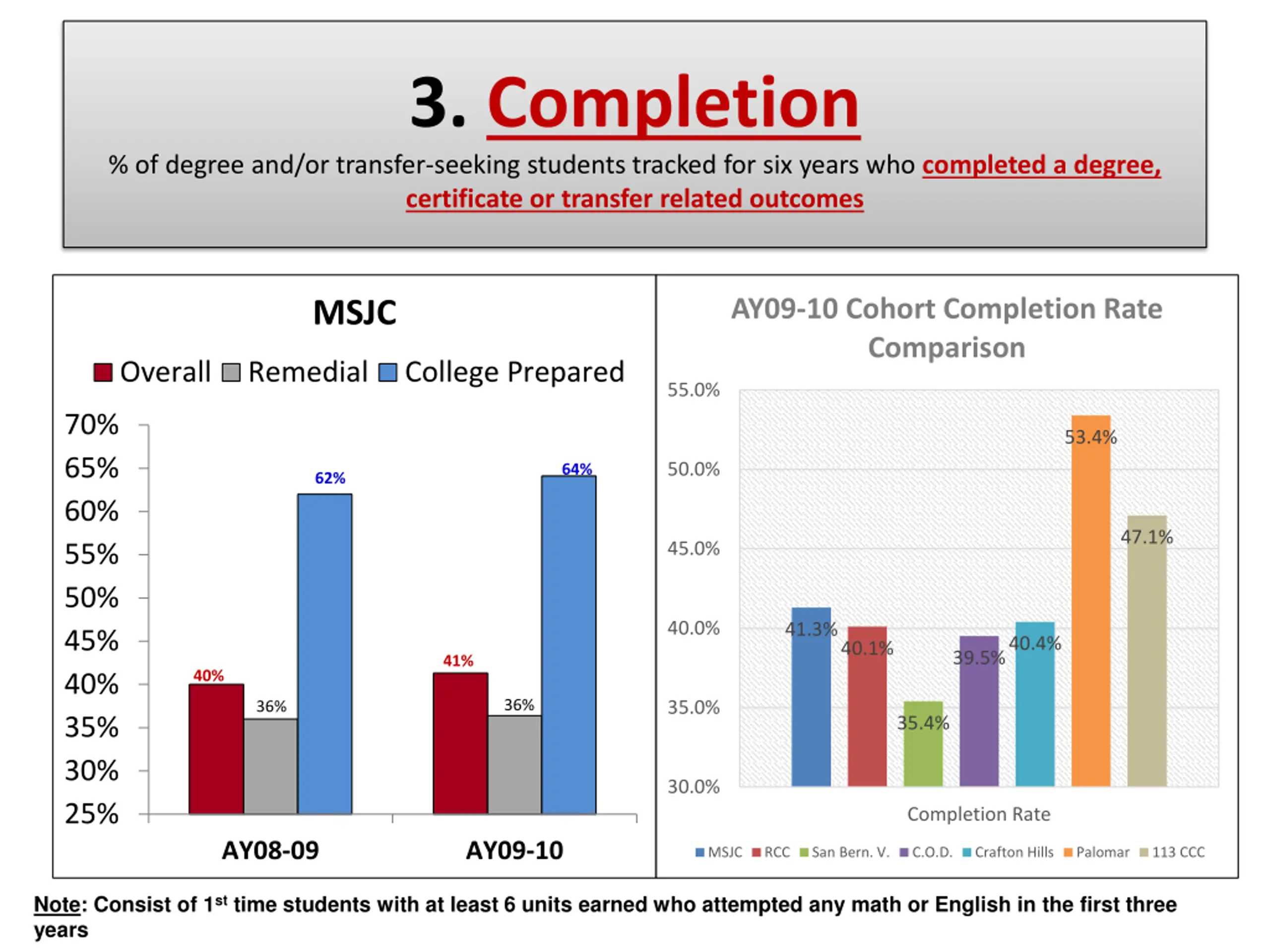 3. Completion

% of degree and/or transfer-seeking students tracked for six years who completed a degree, certificate or transfer related outcomes

MSJC

Overall Remedial College Prepared

70%
65%
60%
55%
50%
45%
40%
35%
30%
25%

40% 36% 62%
41% 36% 64%

AY08-09 AY09-10

AY09-10 Cohort Completion Rate Comparison

55.0%
50.0%
45.0%
40.0%
35.0%
30.0%

41.3% 40.1% 35.4% 39.5% 40.4% 53.4% 47.1%

Completion Rate

MSJC RCC San Bern. V. C.O.D. Crafton Hills Palomar 113 CCC

Note: Consist of 1$^{st}$ time students with at least 6 units earned who attempted any math or English in the first three years